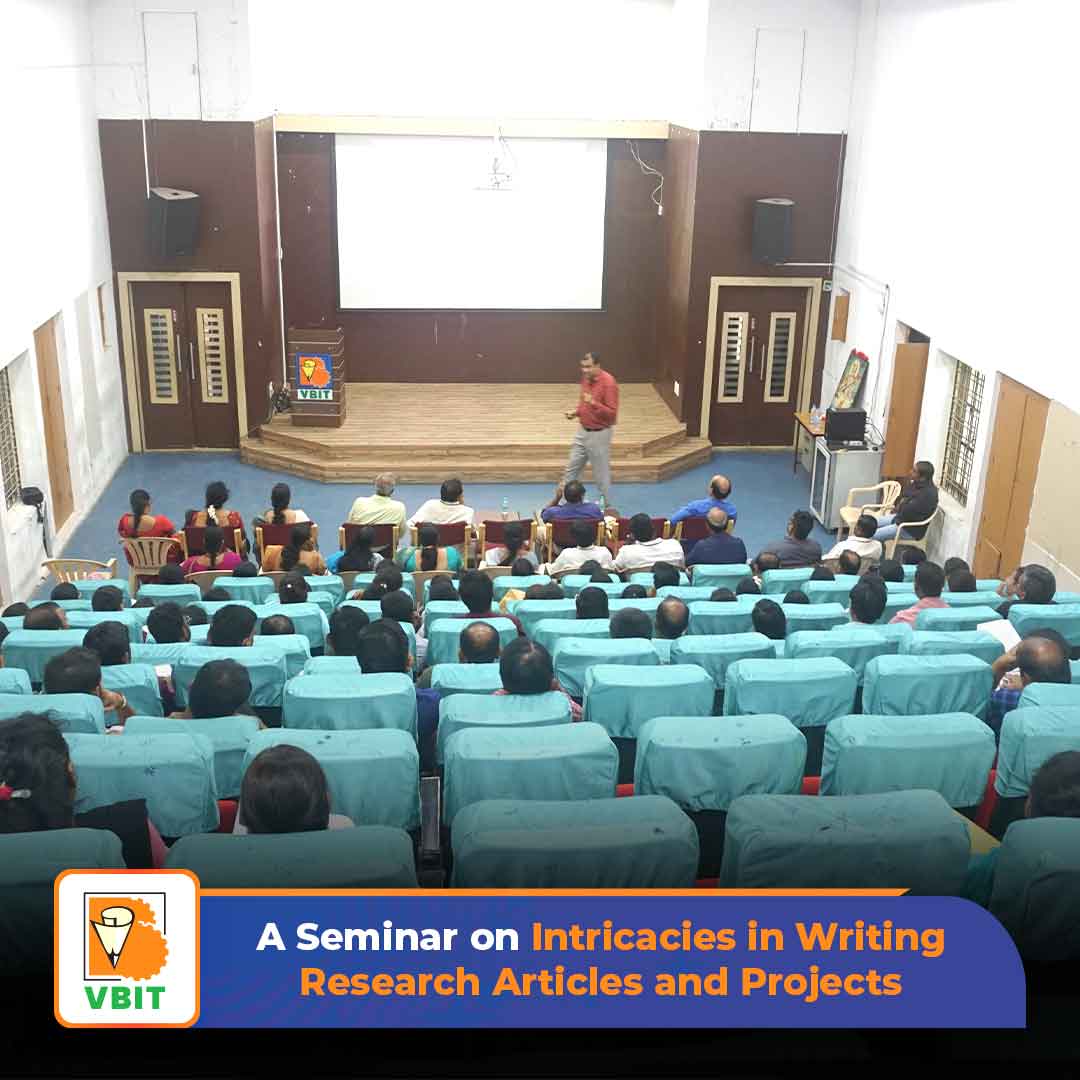 VBIT

VBIT

A Seminar on Intricacies in Writing Research Articles and Projects